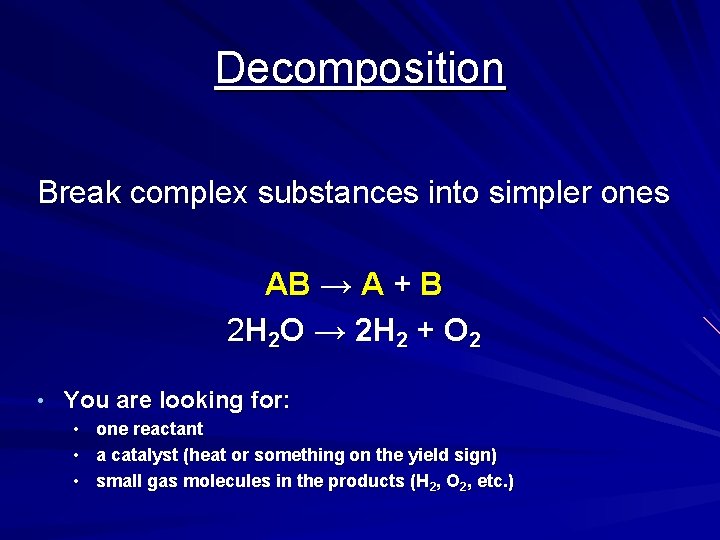 Decomposition

Break complex substances into simpler ones

$AB \rightarrow A + B$

$2H_2O \rightarrow 2H_2 + O_2$

• You are looking for:
  • one reactant
  • a catalyst (heat or something on the yield sign)
  • small gas molecules in the products ($H_2$, $O_2$, etc.)